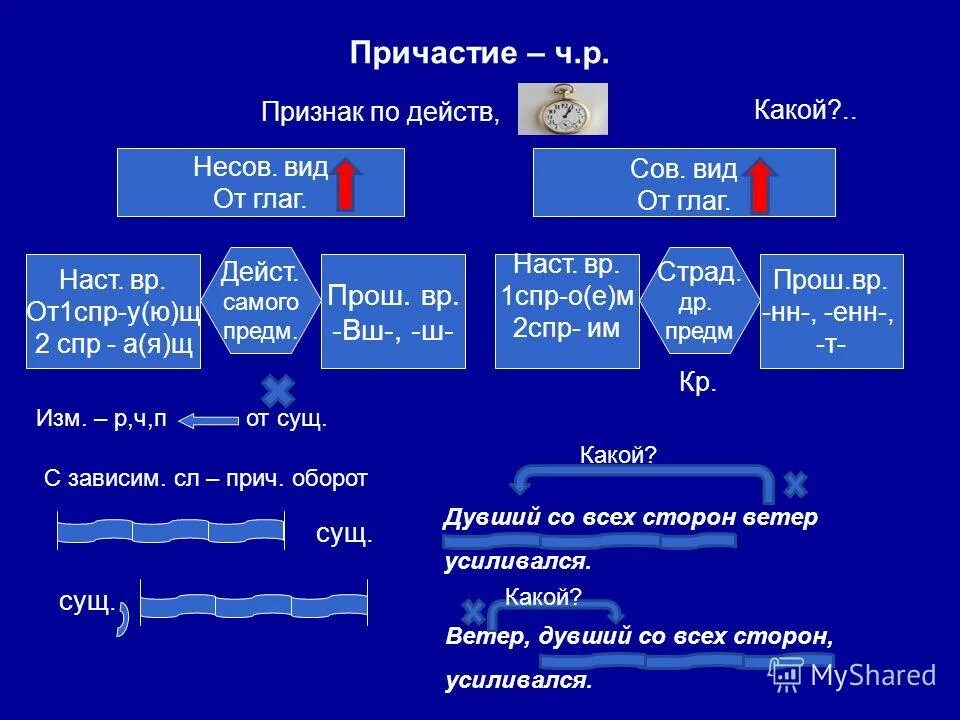 Причастие – ч.р.

Признак по действ,

Какой?..

Несов. вид
От глаг.

Сов. вид
От глаг.

Наст. вр.
От1спр-у(ю)щ
2 спр - а(я)щ

Дейст.
самого
предм.

Прош. вр.
-Вш-, -ш-

Наст. вр.
1спр-о(е)м
2спр- им

Страд.
др.
предм

Прош.вр.
-нн-, -енн-,
-т-

Кр.

Изм. – р,ч,п от сущ.

С зависим. сл – прич. оборот

сущ.

сущ.

Какой?

Дувший со всех сторон ветер усиливался.

Какой?

Ветер, дувший со всех сторон, усиливался.

MyShared